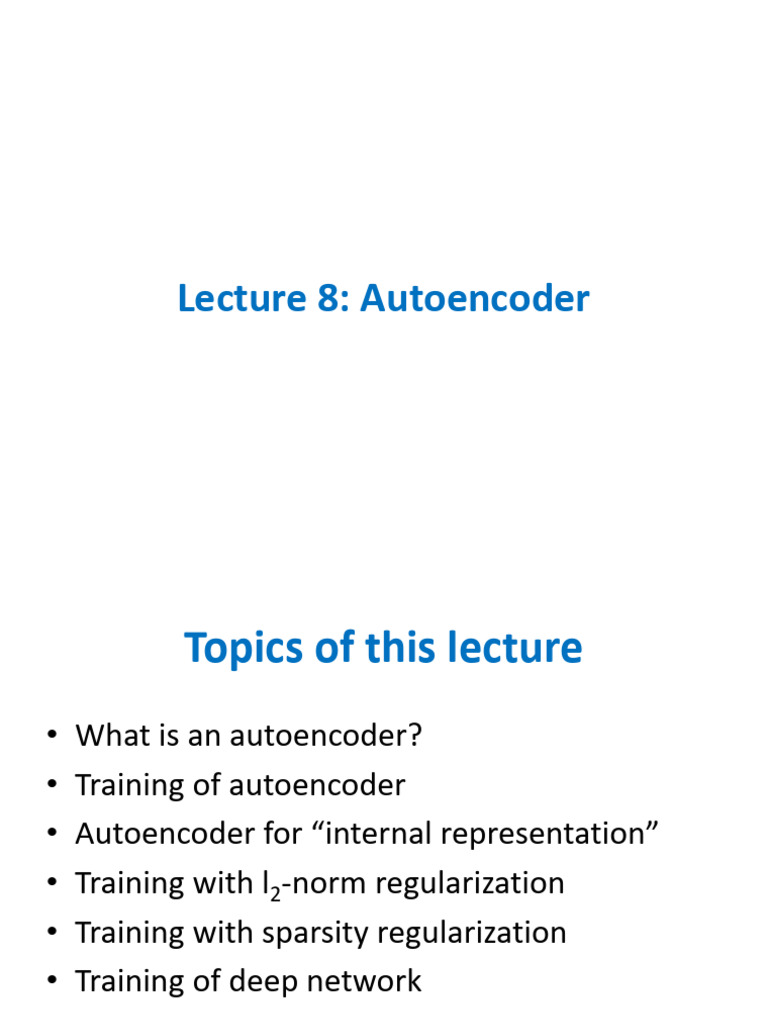 Lecture 8: Autoencoder

Topics of this lecture

• What is an autoencoder?
• Training of autoencoder
• Autoencoder for “internal representation”
• Training with $l_2$-norm regularization
• Training with sparsity regularization
• Training of deep network